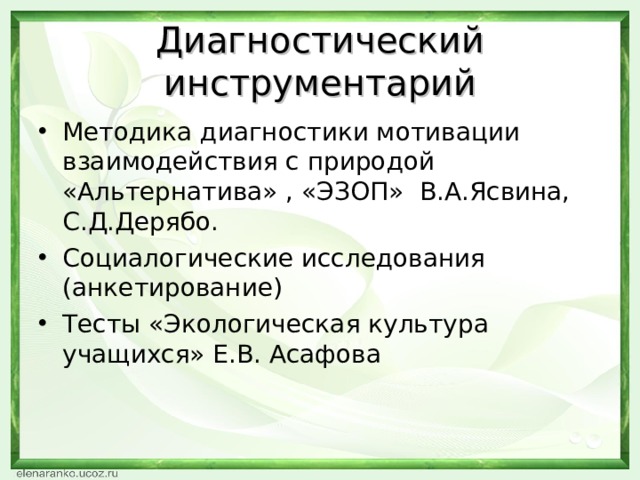 Диагностический инструментарий

• Методика диагностики мотивации взаимодействия с природой «Альтернатива» , «ЭЗОП» В.А.Ясвина, С.Д.Дерябо.
• Социалогические исследования (анкетирование)
• Тесты «Экологическая культура учащихся» Е.В. Асафова

elenaranko.ucoz.ru